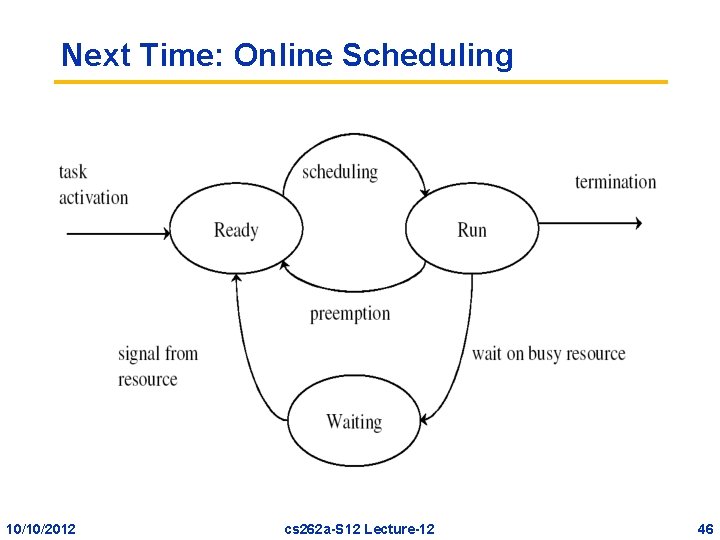 Next Time: Online Scheduling

task activation

scheduling

termination

Ready

Run

preemption

signal from resource

wait on busy resource

Waiting

10/10/2012

cs262a-S12 Lecture-12

46